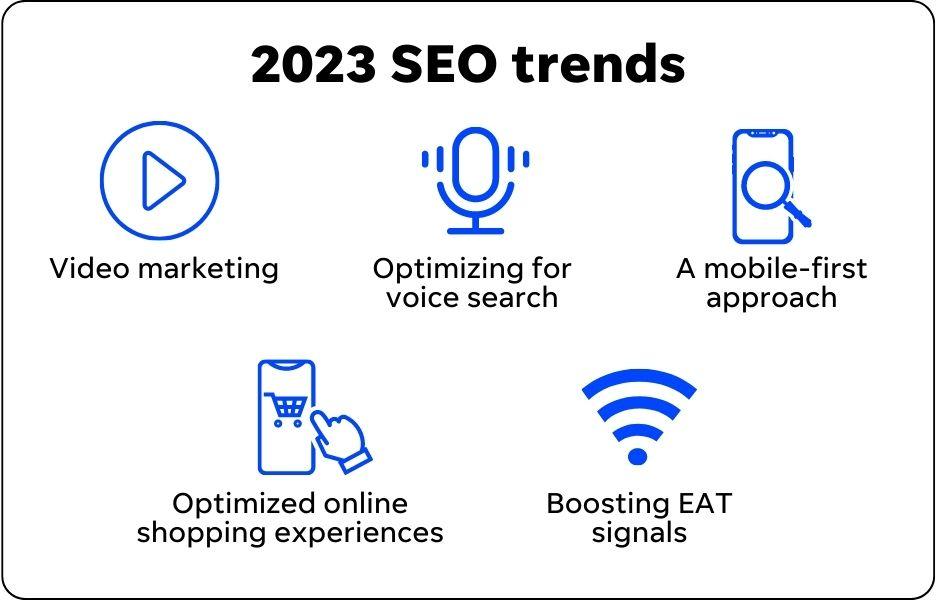 2023 SEO trends

Video marketing

Optimizing for voice search

A mobile-first approach

Optimized online shopping experiences

Boosting EAT signals